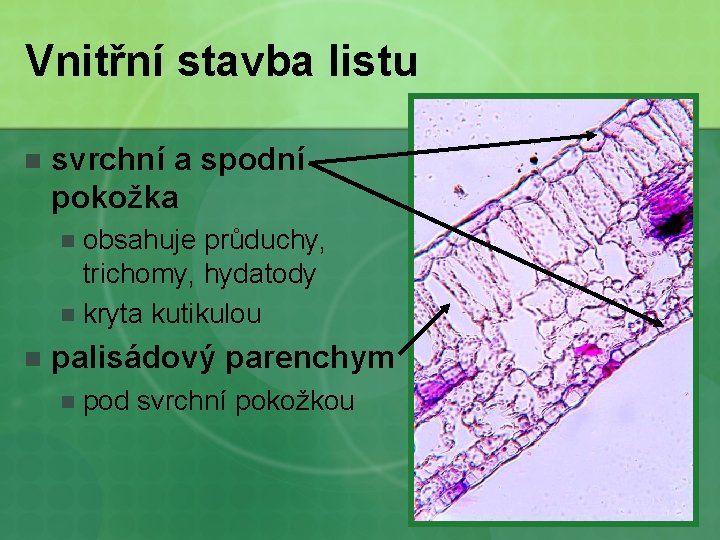 Vnitřní stavba listu

svrchní a spodní pokožka

obsahuje průduchy, trichomy, hydatody

kryta kutikulou

palisádový parenchym

pod svrchní pokožkou